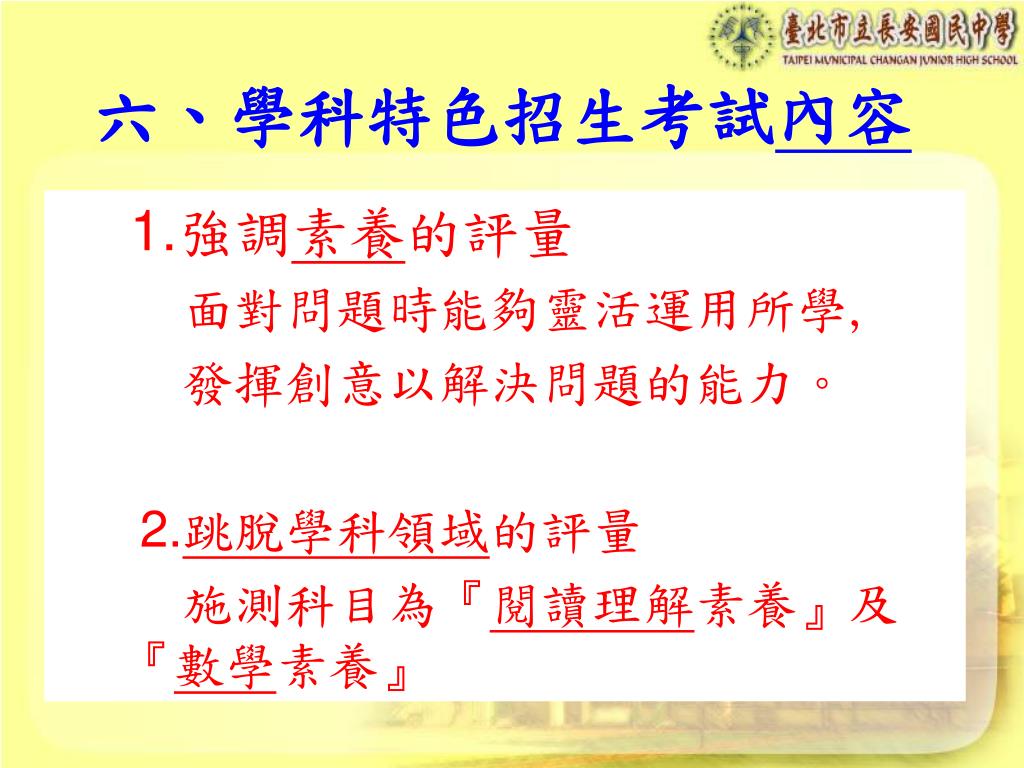 臺北市立長安國民中學
TAIPEI MUNICIPAL CHANGAN JUNIOR HIGH SCHOOL

六、學科特色招生考試內容

1.強調素養的評量
面對問題時能夠靈活運用所學,
發揮創意以解決問題的能力。

2.跳脫學科領域的評量
施測科目為『閱讀理解素養』及『數學素養』